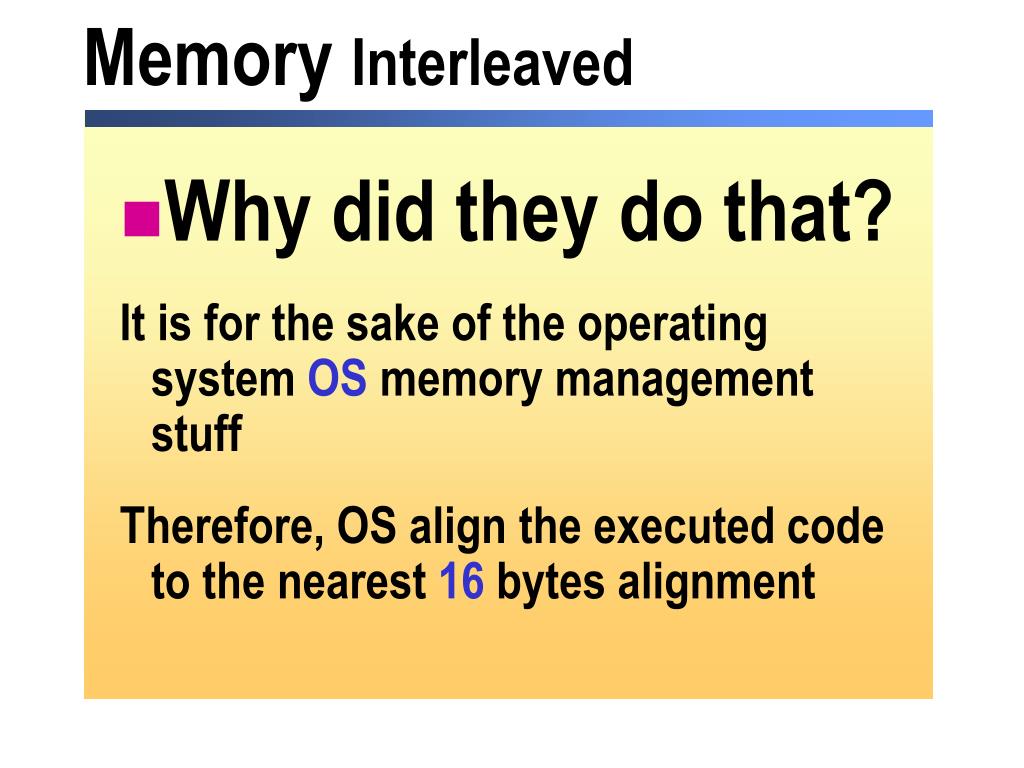 Memory Interleaved

Why did they do that?

It is for the sake of the operating system OS memory management stuff

Therefore, OS align the executed code to the nearest 16 bytes alignment